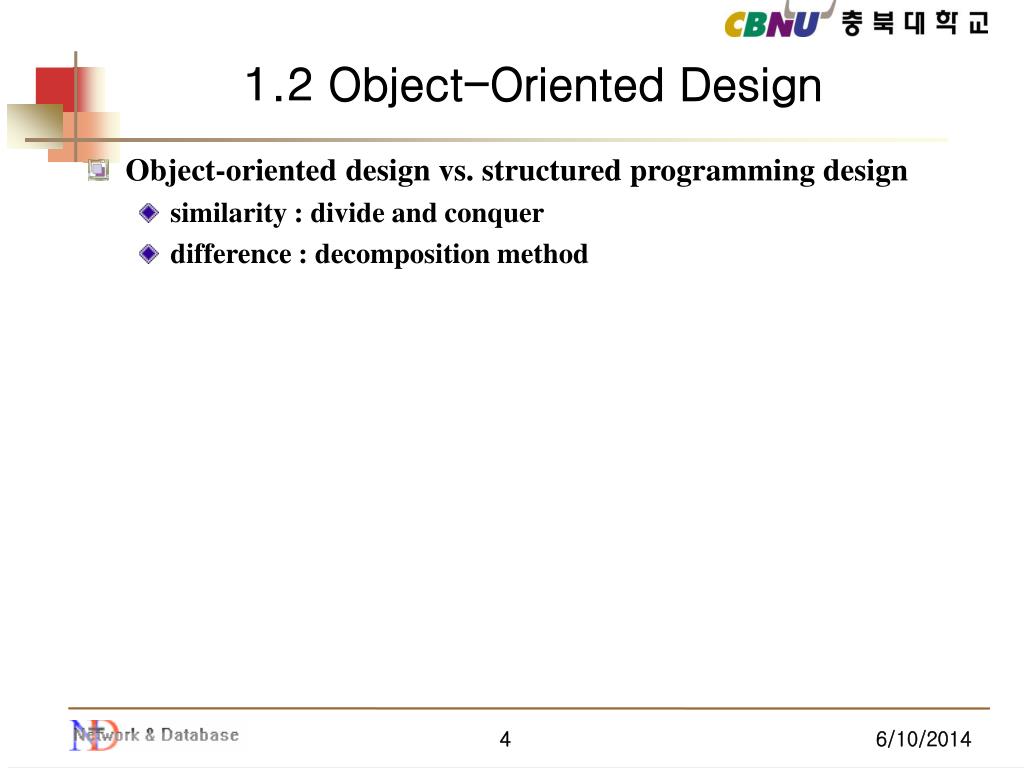 CBNU 충북대학교

1.2 Object-Oriented Design

Object-oriented design vs. structured programming design

similarity : divide and conquer

difference : decomposition method

Network & Database

4

6/10/2014